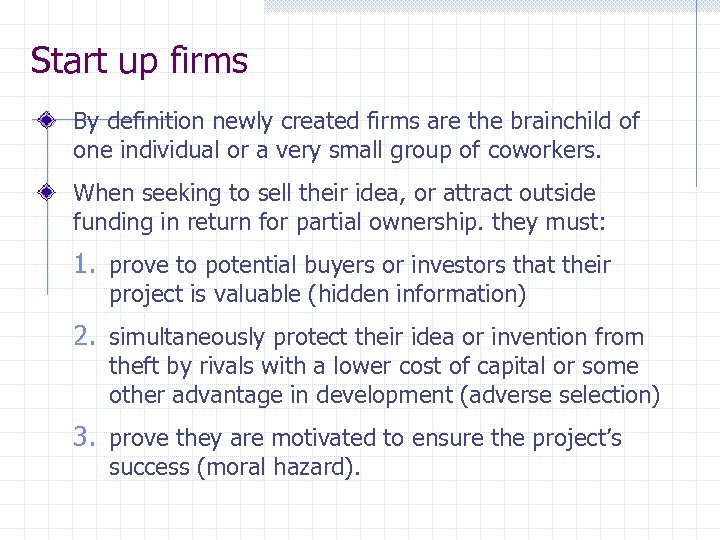 Start up firms

By definition newly created firms are the brainchild of one individual or a very small group of coworkers.

When seeking to sell their idea, or attract outside funding in return for partial ownership. they must:

1. prove to potential buyers or investors that their project is valuable (hidden information)

2. simultaneously protect their idea or invention from theft by rivals with a lower cost of capital or some other advantage in development (adverse selection)

3. prove they are motivated to ensure the project's success (moral hazard).